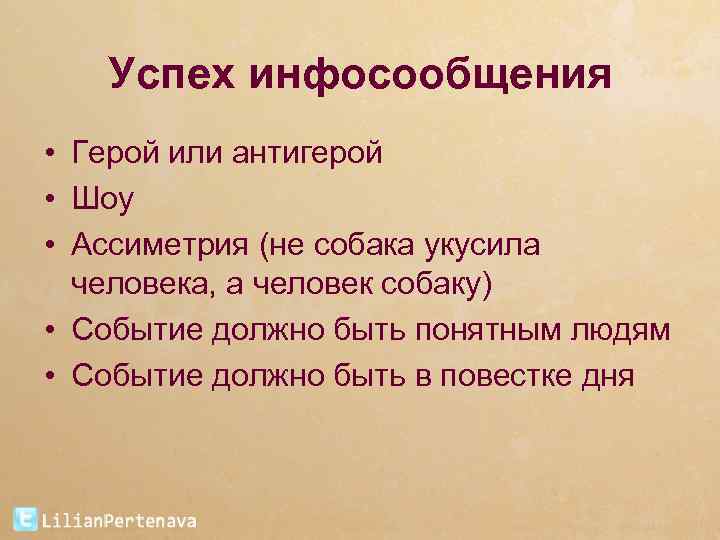 Успех инфосообщения

• Герой или антигерой
• Шоу
• Ассиметрия (не собака укусила человека, а человек собаку)
• Событие должно быть понятным людям
• Событие должно быть в повестке дня

LilianPertenava